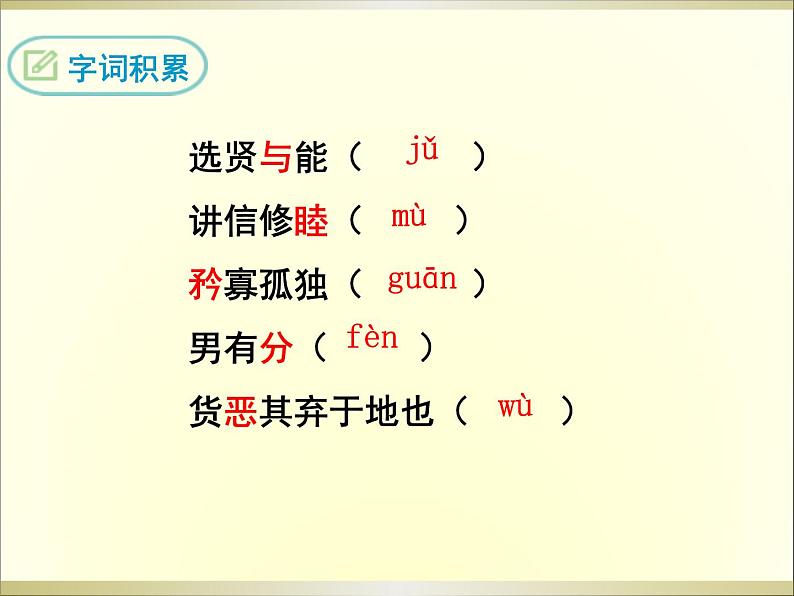 字词积累

选贤与能（ jǔ ）

讲信修睦（ mù ）

矜寡孤独（ guān ）

男有分（ fèn ）

货恶其弃于地也（ wù ）